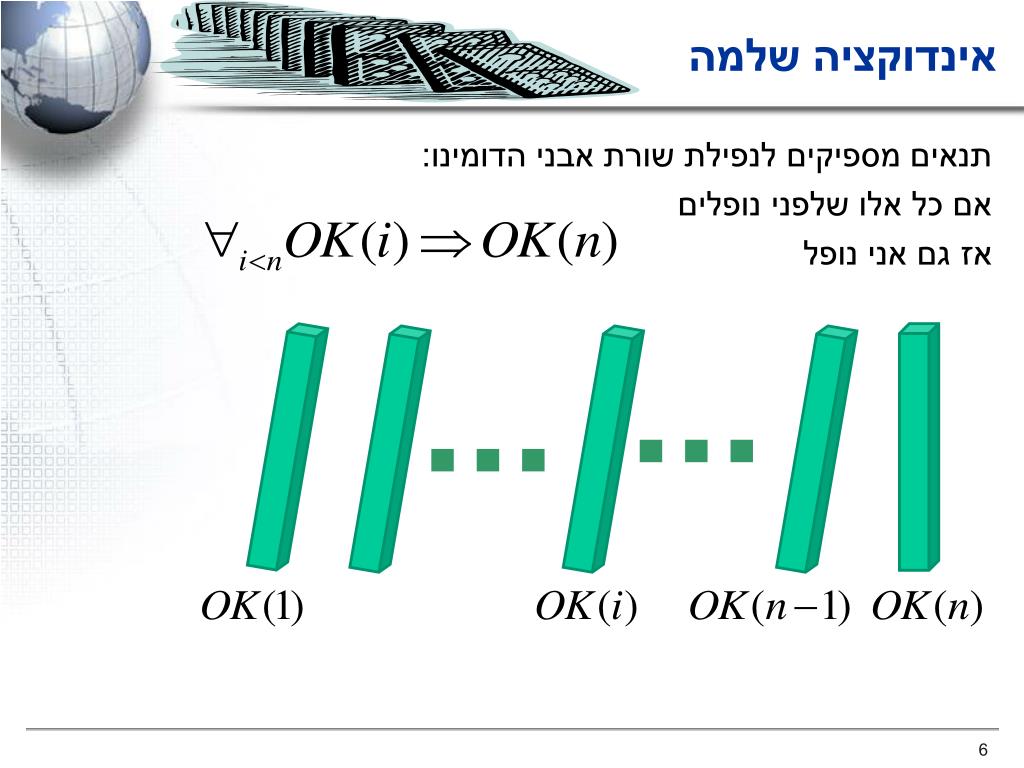 אינדוקציה שלמה

תנאים מספיקים לנפילת שורת אבני הדומינו:

אם כל אלו שלפני נופלים

אז גם אני נופל

$\forall_{i<n} OK(i) \Rightarrow OK(n)$

$OK(1)$ $OK(i)$ $OK(n-1)$ $OK(n)$

6